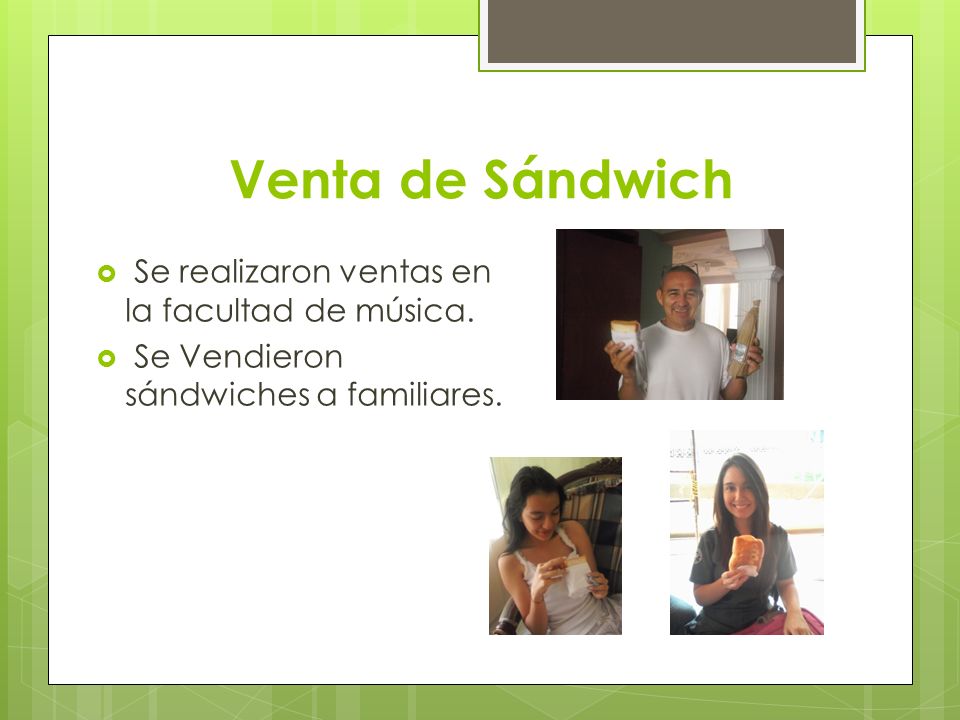 Venta de Sándwich

Se realizaron ventas en la facultad de música.

Se Vendieron sándwiches a familiares.